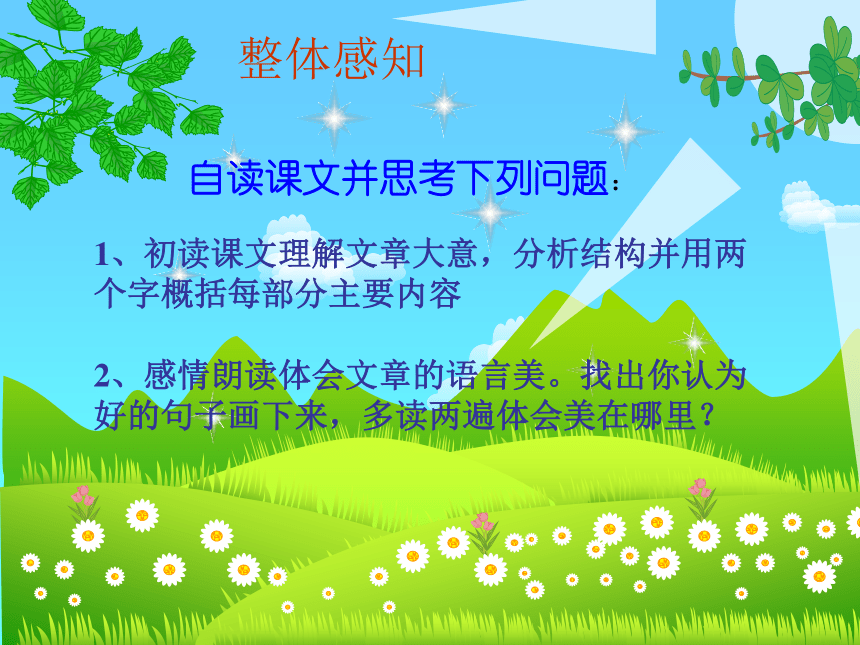 整体感知

自读课文并思考下列问题：

1、初读课文理解文章大意，分析结构并用两个字概括每部分主要内容

2、感情朗读体会文章的语言美。找出你认为好的句子画下来，多读两遍体会美在哪里？